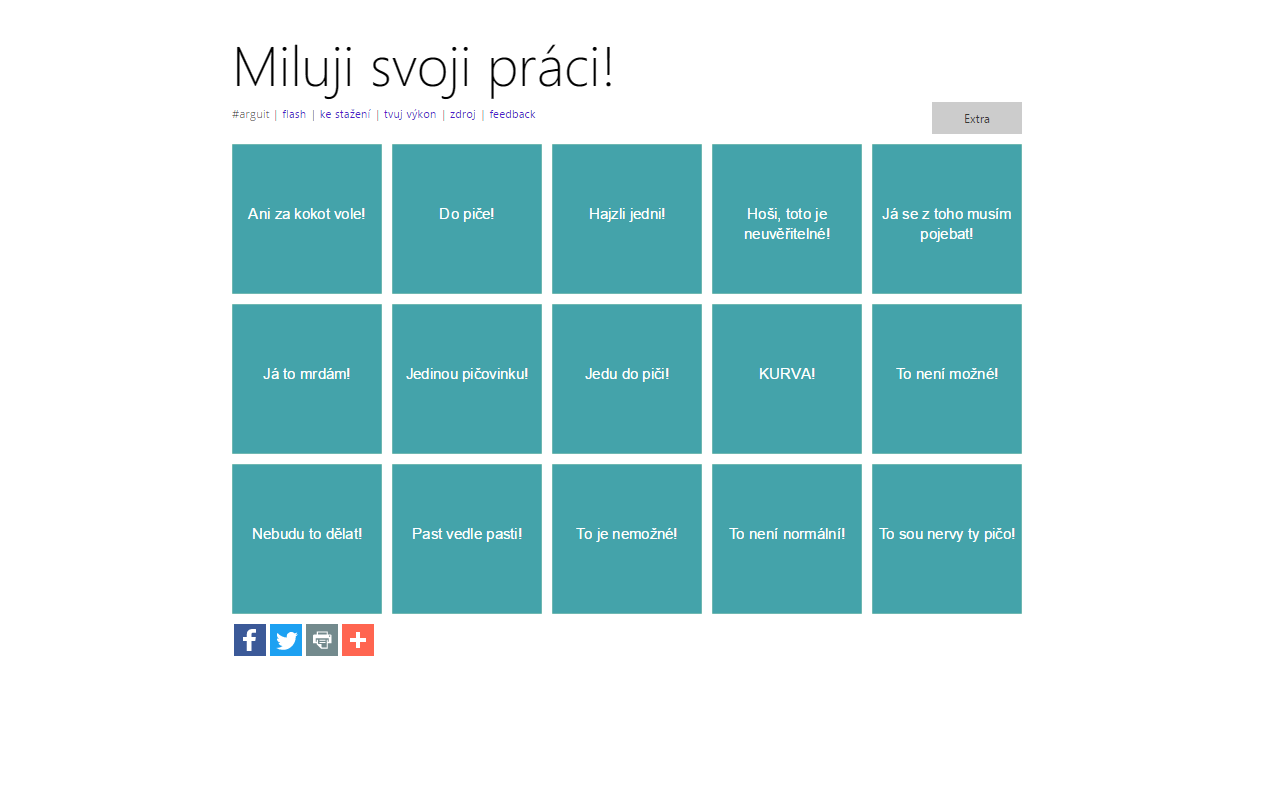 Miluji svoji práci!

#arguit | flash | ke stažení | tvuj výkon | zdroj | feedback

Extra

Ani za kokot vole!

Do piče!

Hajzli jedni!

Hoši, toto je neuvěřitelné!

Já se z toho musím pojebat!

Já to mrdám!

Jedinou pičovinku!

Jedu do piči!

KURVA!

To není možné!

Nebudu to dělat!

Past vedle pasti!

To je nemožné!

To není normální!

To sou nervy ty pičo!